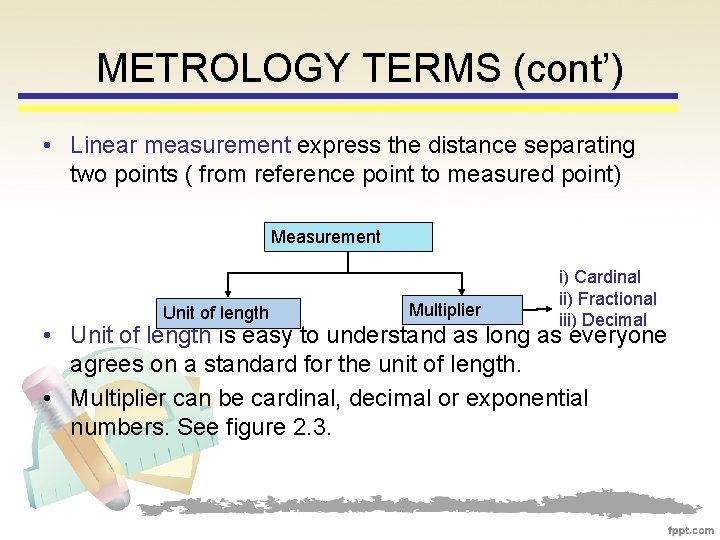 METROLOGY TERMS (cont')

• Linear measurement express the distance separating two points ( from reference point to measured point)

Measurement

Unit of length

Multiplier

i) Cardinal
ii) Fractional
iii) Decimal

• Unit of length is easy to understand as long as everyone agrees on a standard for the unit of length.

• Multiplier can be cardinal, decimal or exponential numbers. See figure 2.3.

fppt.com